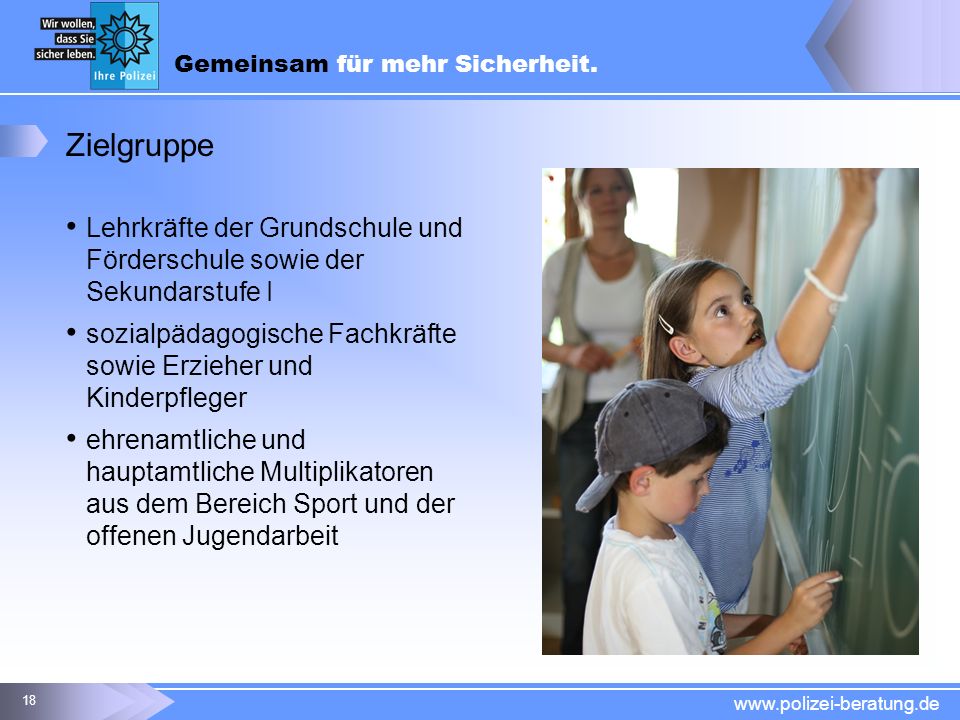 Wir wollen, dass Sie sicher leben.

Ihre Polizei

Gemeinsam für mehr Sicherheit.

Zielgruppe

• Lehrkräfte der Grundschule und Förderschule sowie der Sekundarstufe I

• sozialpädagogische Fachkräfte sowie Erzieher und Kinderpfleger

• ehrenamtliche und hauptamtliche Multiplikatoren aus dem Bereich Sport und der offenen Jugendarbeit

18

www.polizei-beratung.de